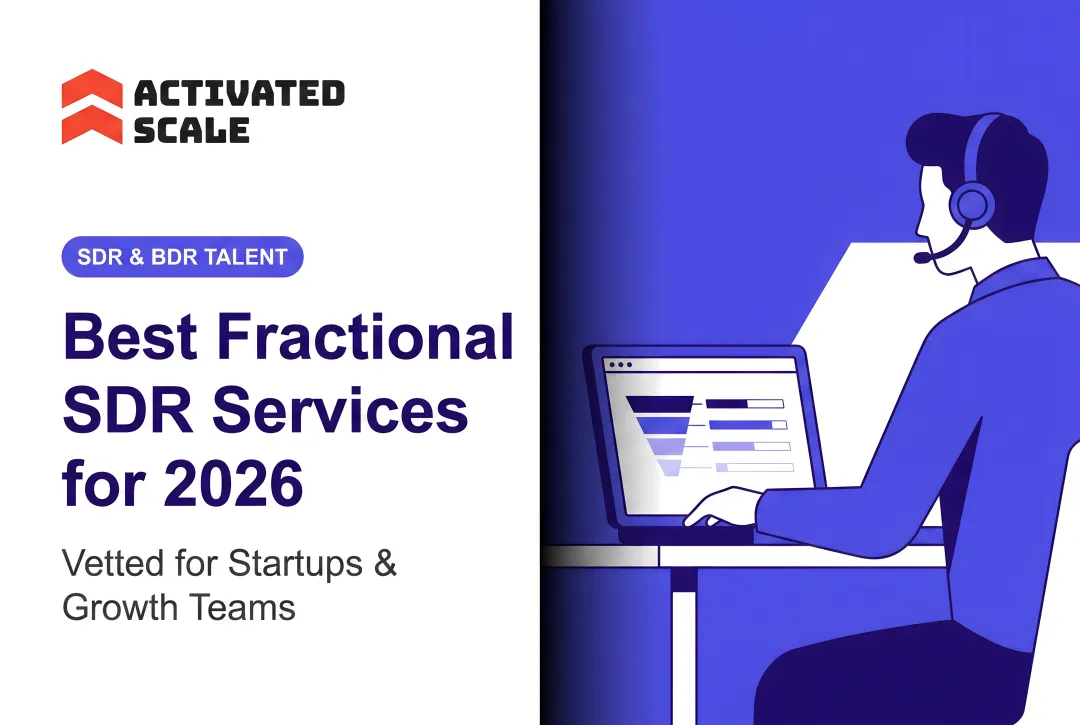 ACTIVATED SCALE

SDR & BDR TALENT

Best Fractional SDR Services for 2026

Vetted for Startups & Growth Teams